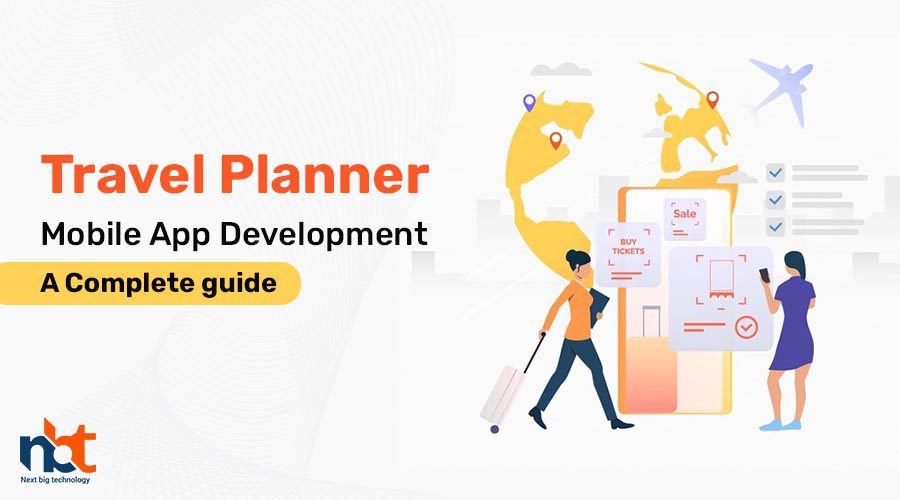 Travel Planner
Mobile App Development
A Complete guide

Sale
BUY TICKETS

nbt
Next big technology